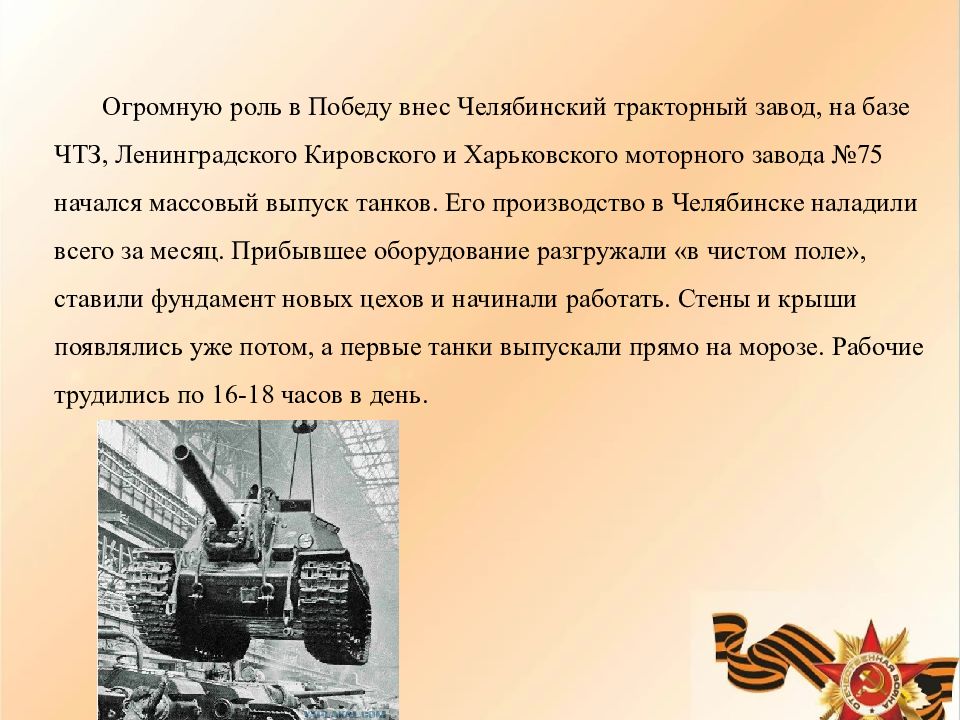 Огромную роль в Победу внес Челябинский тракторный завод, на базе ЧТЗ, Ленинградского Кировского и Харьковского моторного завода №75 начался массовый выпуск танков. Его производство в Челябинске наладили всего за месяц. Прибывшее оборудование разгружали «в чистом поле», ставили фундамент новых цехов и начинали работать. Стены и крыши появлялись уже потом, а первые танки выпускали прямо на морозе. Рабочие трудились по 16-18 часов в день.

ОТЕЧЕСТВЕННАЯ ВОЙНА